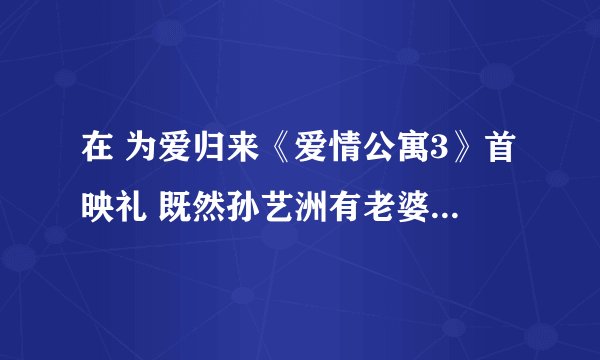 在 为爱归来《爱情公寓3》首映礼 既然孙艺洲有老婆...